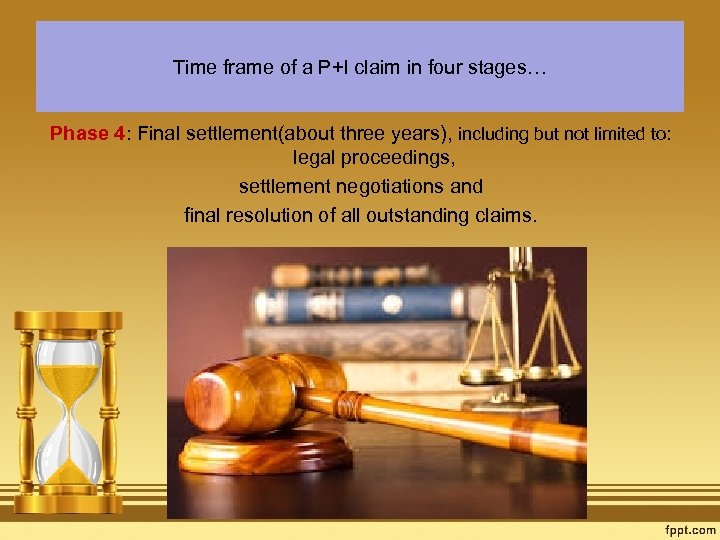 Time frame of a P+I claim in four stages…

Phase 4: Final settlement(about three years), including but not limited to:
legal proceedings,
settlement negotiations and
final resolution of all outstanding claims.

fppt.com